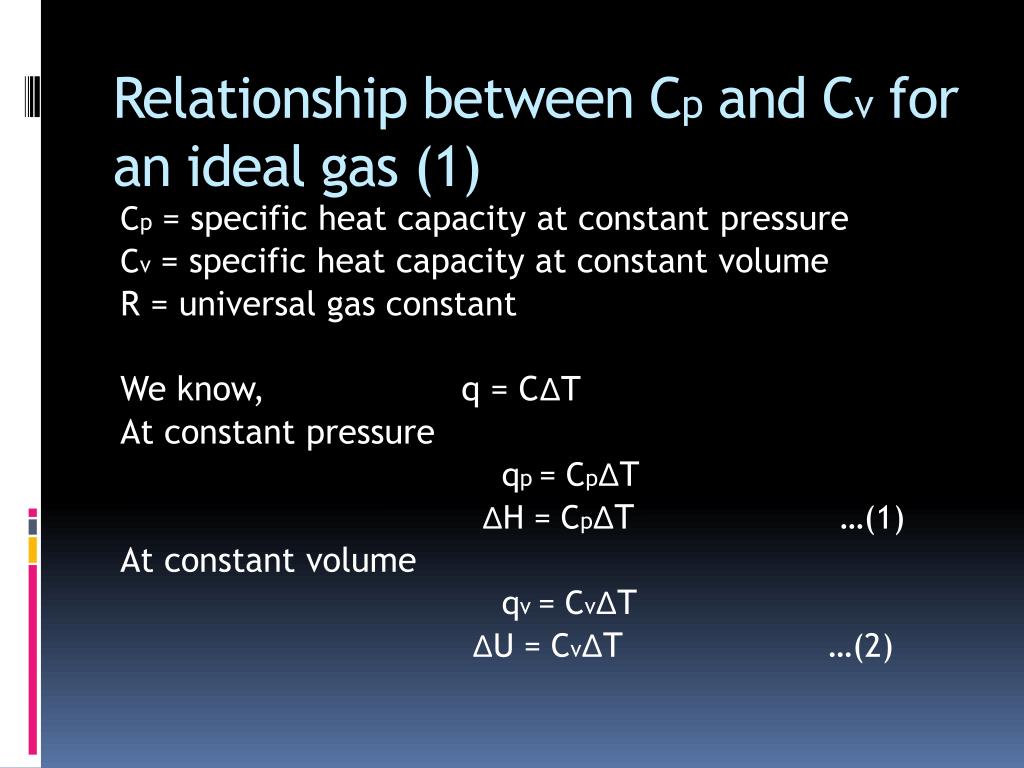 Relationship between $C_p$ and $C_v$ for an ideal gas (1)

$C_p$ = specific heat capacity at constant pressure
$C_v$ = specific heat capacity at constant volume
R = universal gas constant

We know, $q = C\Delta T$
At constant pressure
$q_p = C_p\Delta T$
$\Delta H = C_p\Delta T$ …(1)
At constant volume
$q_v = C_v\Delta T$
$\Delta U = C_v\Delta T$ …(2)